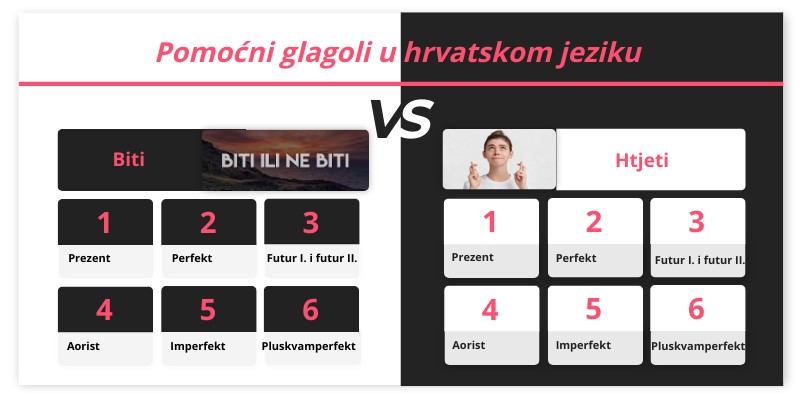 Pomoćni glagoli u hrvatskom jeziku

VS

Biti

BITI ILI NE BITI

1
Prezent

2
Perfekt

3
Futur I. i futur II.

4
Aorist

5
Imperfekt

6
Pluskvamperfekt

Htjeti

1
Prezent

2
Perfekt

3
Futur I. i futur II.

4
Aorist

5
Imperfekt

6
Pluskvamperfekt